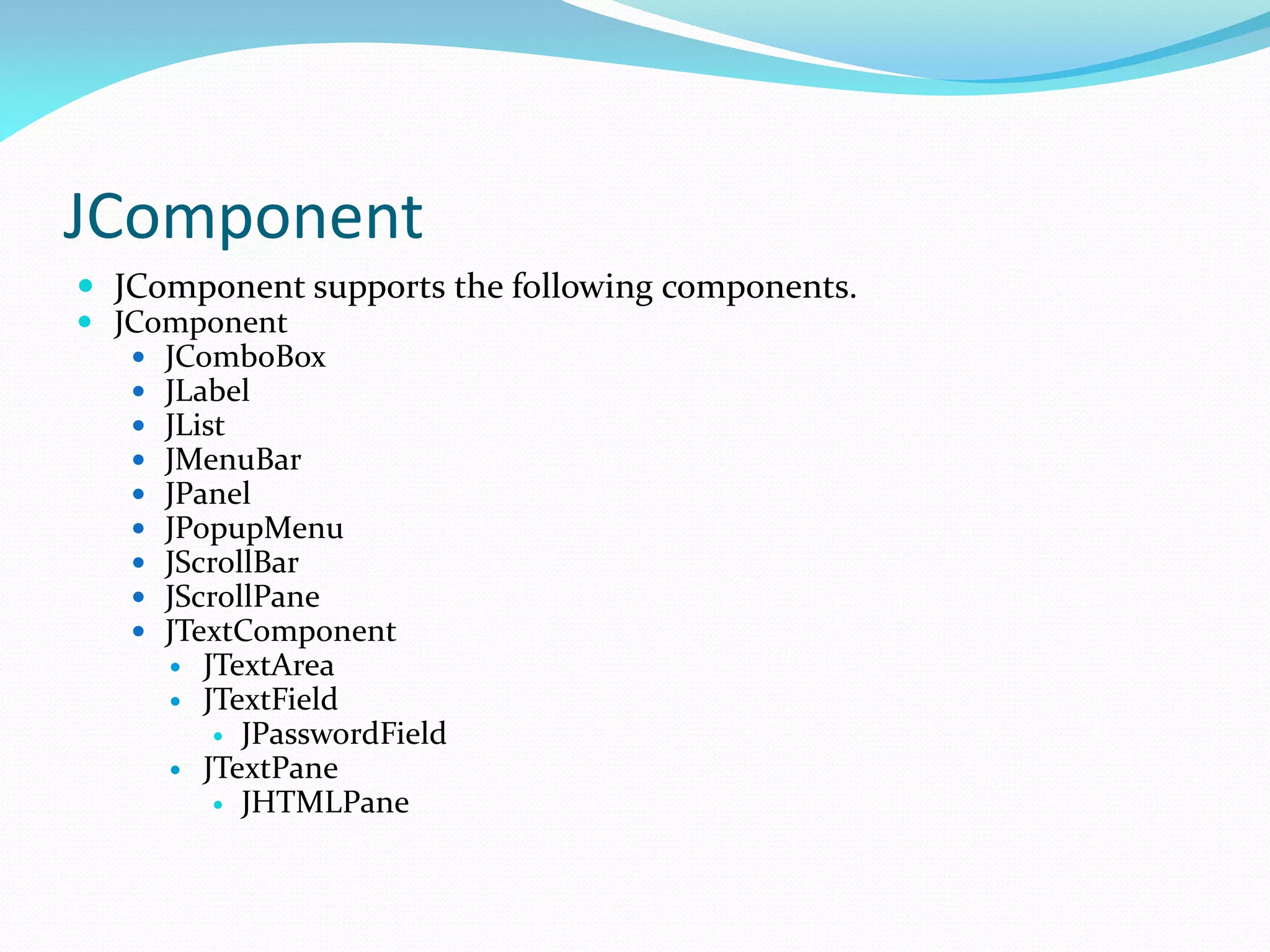 JComponent

- JComponent supports the following components.
- JComponent
  - JComboBox
  - JLabel
  - JList
  - JMenuBar
  - JPanel
  - JPopupMenu
  - JScrollBar
  - JScrollPane
  - JTextComponent
    - JTextArea
    - JTextField
      - JPasswordField
    - JTextPane
      - JHTMLPane